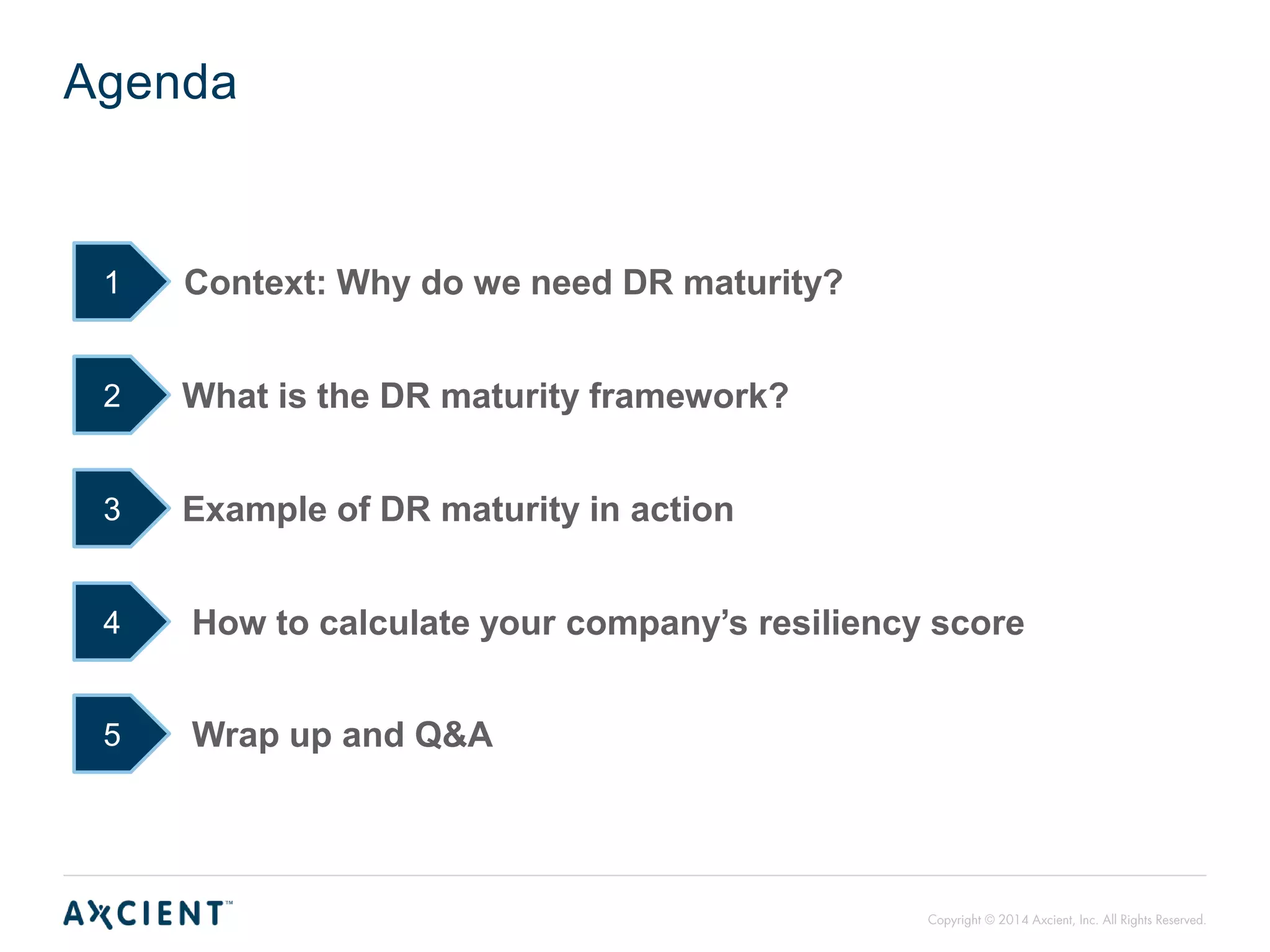 Agenda

1 Context: Why do we need DR maturity?

2 What is the DR maturity framework?

3 Example of DR maturity in action

4 How to calculate your company's resiliency score

5 Wrap up and Q&A

AXCIENT™

Copyright © 2014 Axcient, Inc. All Rights Reserved.